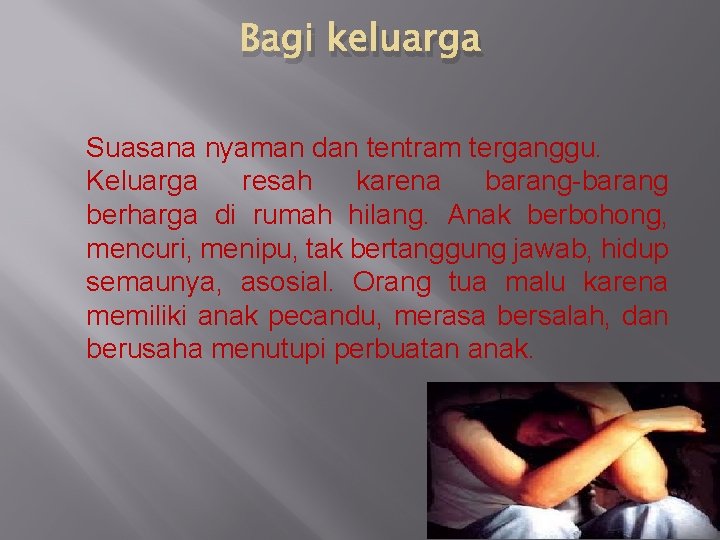 Bagi keluarga

Suasana nyaman dan tentram terganggu. Keluarga resah karena barang-barang berharga di rumah hilang. Anak berbohong, mencuri, menipu, tak bertanggung jawab, hidup semaunya, asosial. Orang tua malu karena memiliki anak pecandu, merasa bersalah, dan berusaha menutupi perbuatan anak.